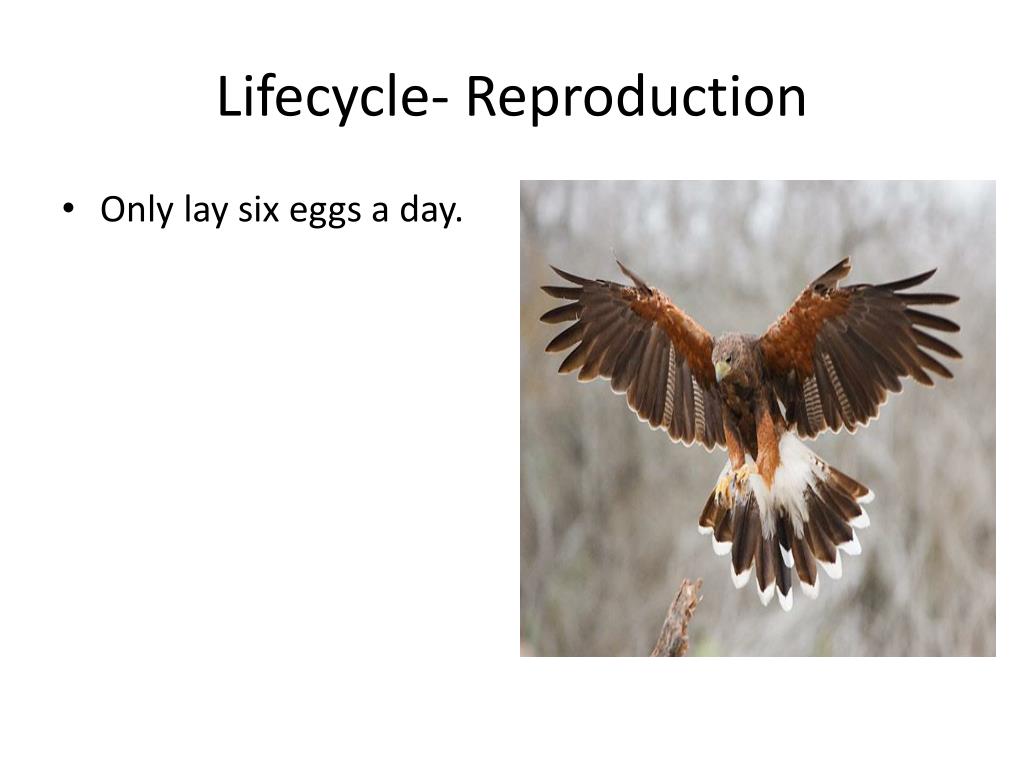 Lifecycle- Reproduction

• Only lay six eggs a day.